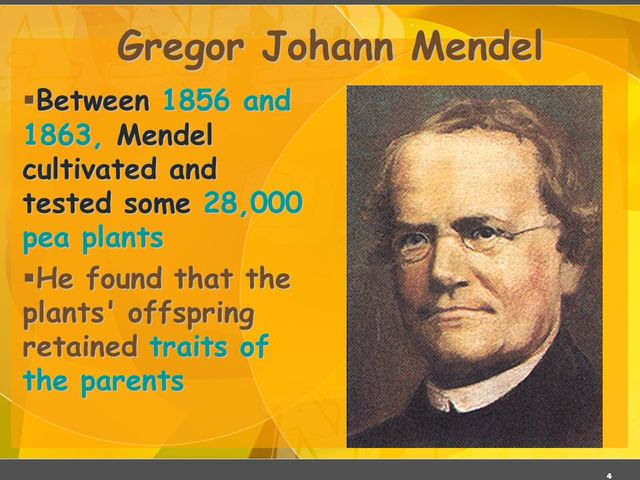 Gregor Johann Mendel

▪Between 1856 and 1863, Mendel cultivated and tested some 28,000 pea plants

▪He found that the plants' offspring retained traits of the parents

4